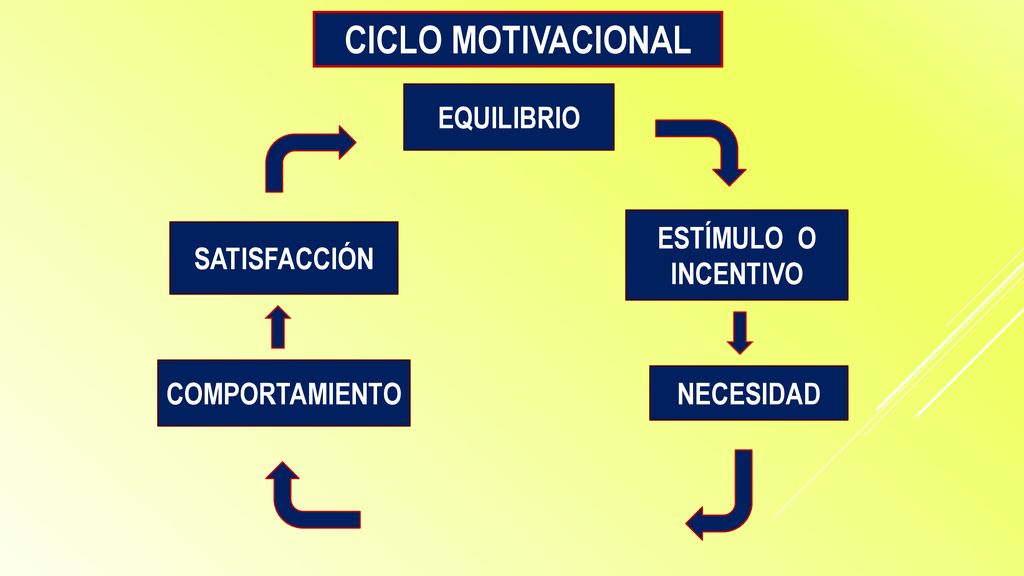 CICLO MOTIVACIONAL

EQUILIBRIO

ESTÍMULO O INCENTIVO

NECESIDAD

COMPORTAMIENTO

SATISFACCIÓN